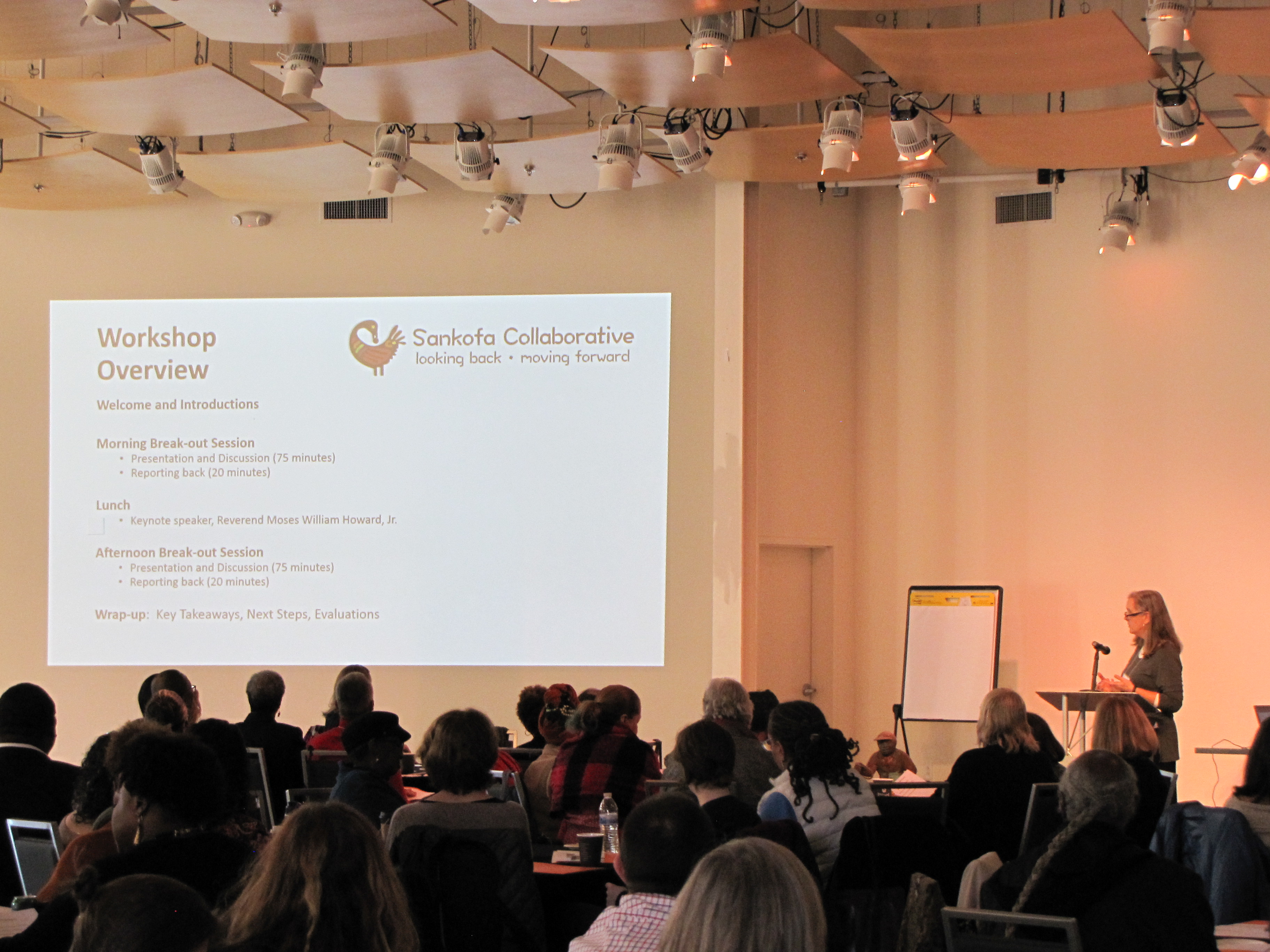 Workshop Overview

Sankofa Collaborative
looking back • moving forward

Welcome and Introductions

Morning Break-out Session
• Presentation and Discussion (75 minutes)
• Reporting back (20 minutes)

Lunch
• Keynote speaker, Reverend Moses William Howard, Jr.

Afternoon Break-out Session
• Presentation and Discussion (75 minutes)
• Reporting back (20 minutes)

Wrap-up: Key Takeaways, Next Steps, Evaluations